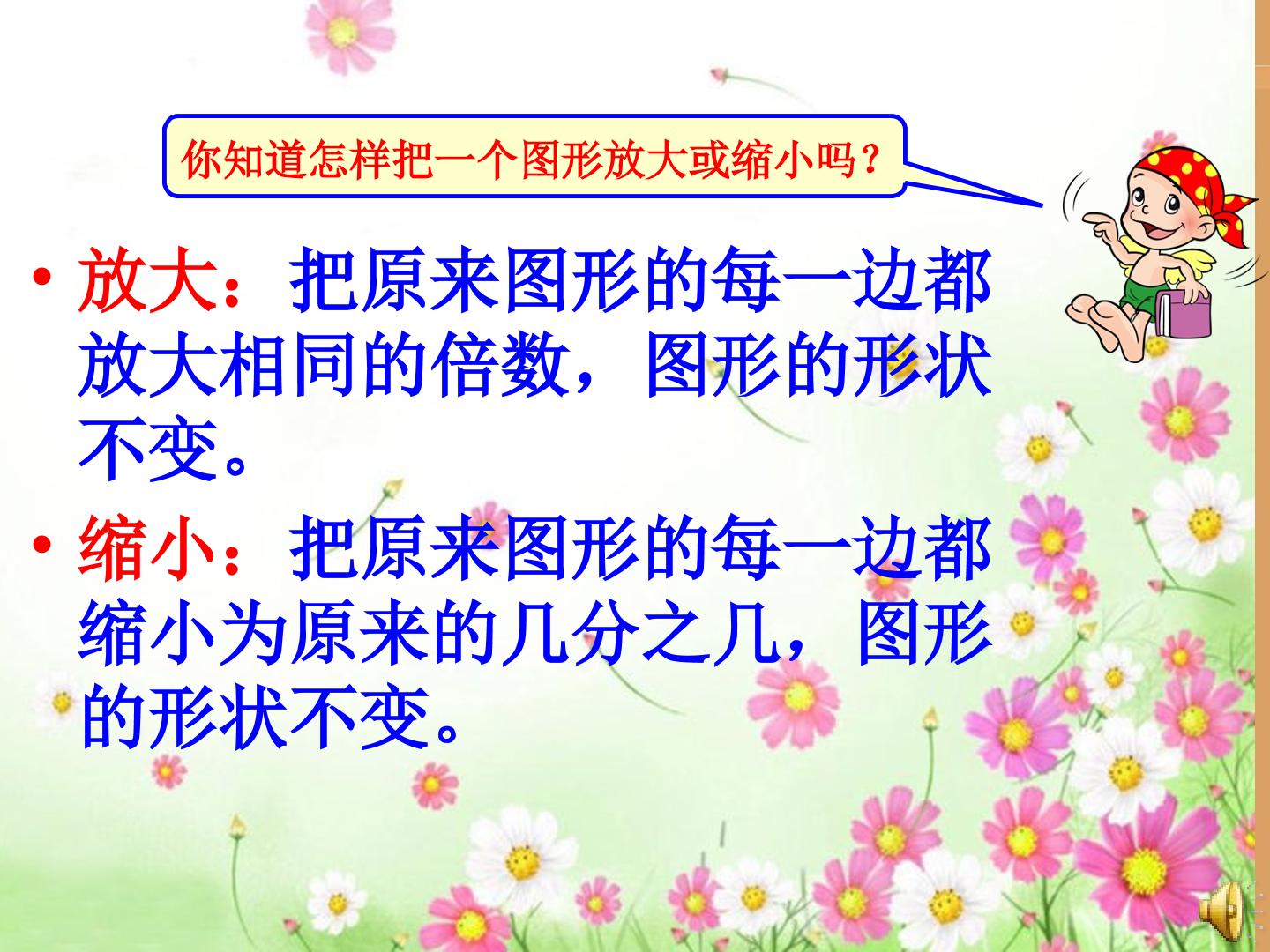 你知道怎样把一个图形放大或缩小吗？

• 放大：把原来图形的每一边都放大相同的倍数，图形的形状不变。

• 缩小：把原来图形的每一边都缩小为原来的几分之几，图形的形状不变。